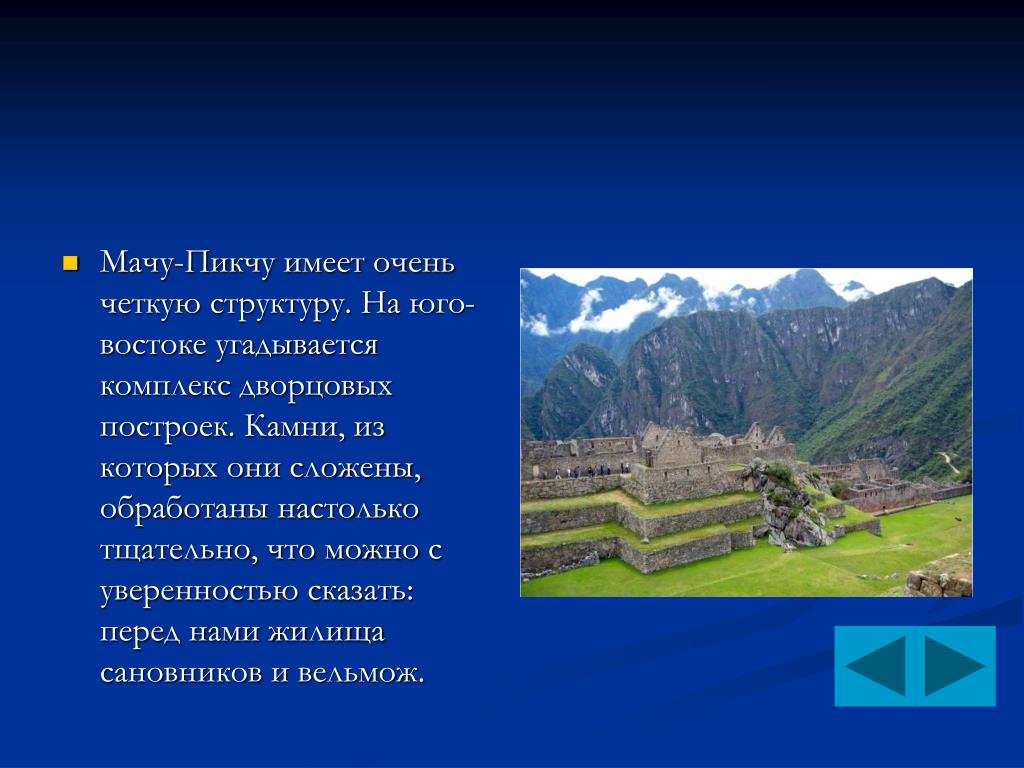 Мачу-Пикчу имеет очень четкую структуру. На юго-востоке угадывается комплекс дворцовых построек. Камни, из которых они сложены, обработаны настолько тщательно, что можно с уверенностью сказать: перед нами жилища сановников и вельмож.